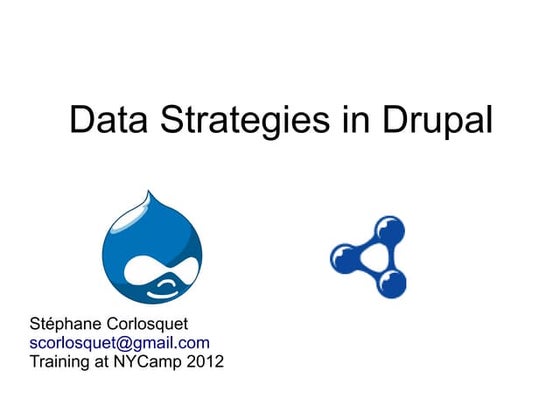 Data Strategies in Drupal

Stéphane Corlosquet
scorlosquet@gmail.com
Training at NYCamp 2012